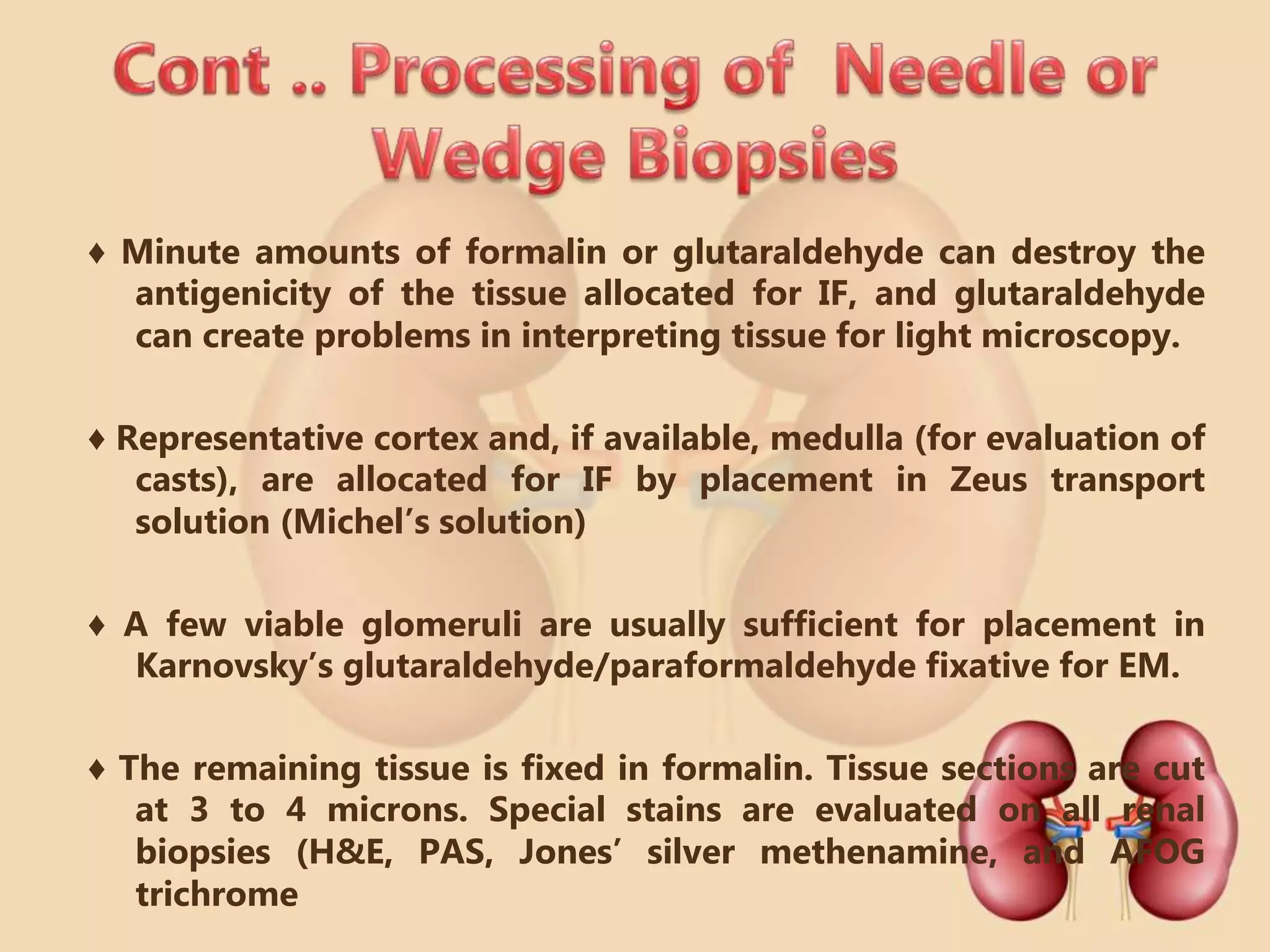 Cont .. Processing of Needle or Wedge Biopsies

♦ Minute amounts of formalin or glutaraldehyde can destroy the antigenicity of the tissue allocated for IF, and glutaraldehyde can create problems in interpreting tissue for light microscopy.

♦ Representative cortex and, if available, medulla (for evaluation of casts), are allocated for IF by placement in Zeus transport solution (Michel's solution)

♦ A few viable glomeruli are usually sufficient for placement in Karnovsky's glutaraldehyde/paraformaldehyde fixative for EM.

♦ The remaining tissue is fixed in formalin. Tissue sections are cut at 3 to 4 microns. Special stains are evaluated on all renal biopsies (H&E, PAS, Jones' silver methenamine, and AFOG trichrome